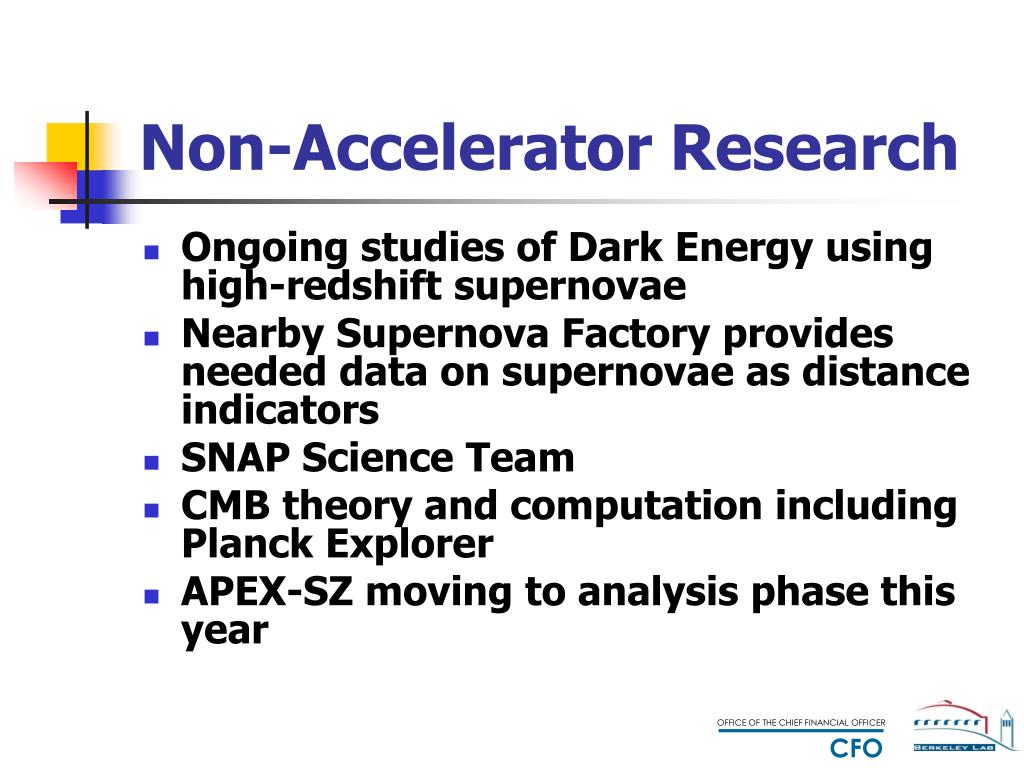 Non-Accelerator Research

- Ongoing studies of Dark Energy using high-redshift supernovae
- Nearby Supernova Factory provides needed data on supernovae as distance indicators
- SNAP Science Team
- CMB theory and computation including Planck Explorer
- APEX-SZ moving to analysis phase this year

OFFICE OF THE CHIEF FINANCIAL OFFICER
CFO
BERKELEY LAB